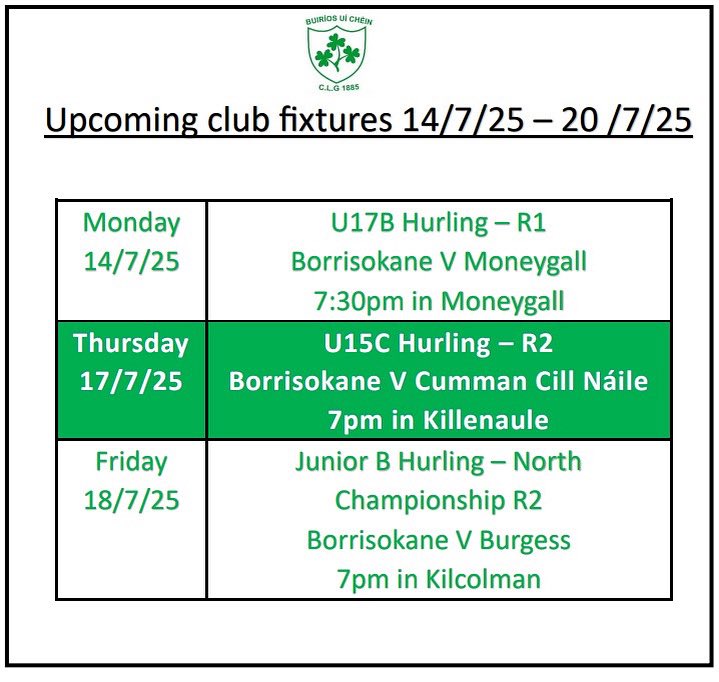 BUIRÍOS UÍ CHÉIN
C.L.G 1885

Upcoming club fixtures 14/7/25 – 20 /7/25

| Monday 14/7/25 | U17B Hurling – R1 Borrisokane V Moneygall 7:30pm in Moneygall |
|---|---|
| Thursday 17/7/25 | U15C Hurling – R2 Borrisokane V Cumman Cill Náile 7pm in Killenaule |
| Friday 18/7/25 | Junior B Hurling – North Championship R2 Borrisokane V Burgess 7pm in Kilcolman |